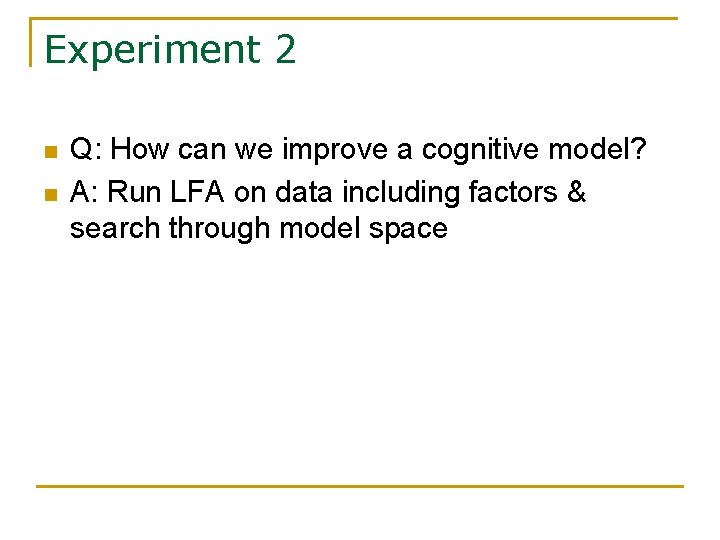 Experiment 2

Q: How can we improve a cognitive model?

A: Run LFA on data including factors & search through model space